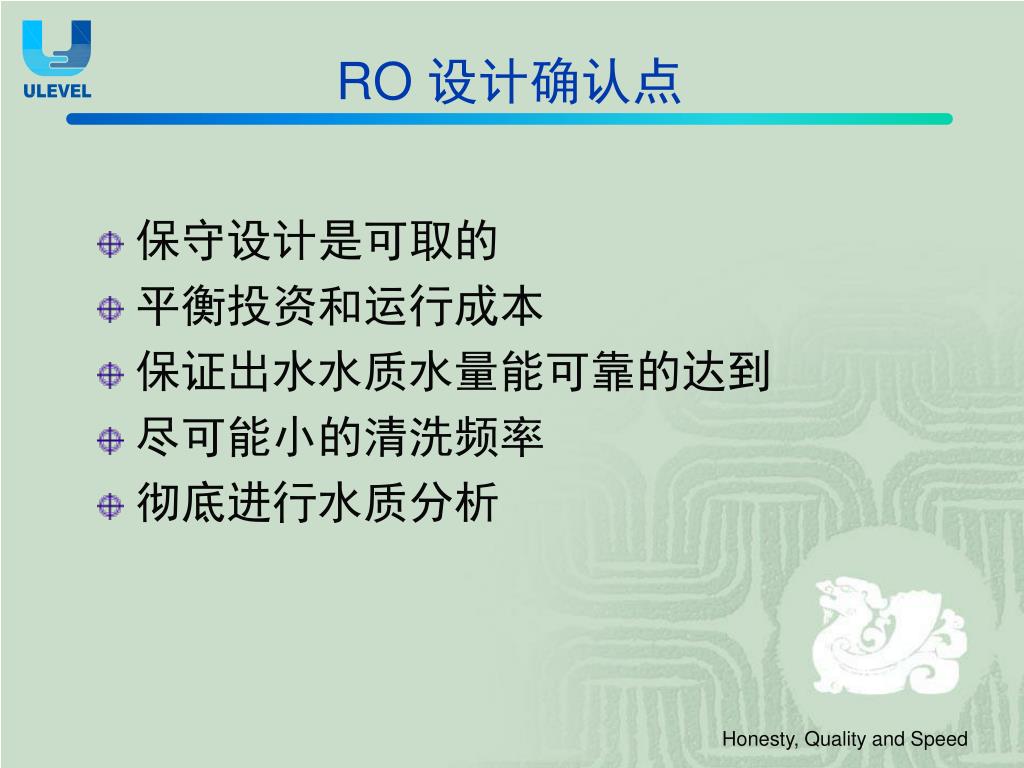 ULEVEL

RO 设计确认点

保守设计是可取的
平衡投资和运行成本
保证出水水质水量能可靠的达到
尽可能小的清洗频率
彻底进行水质分析

Honesty, Quality and Speed